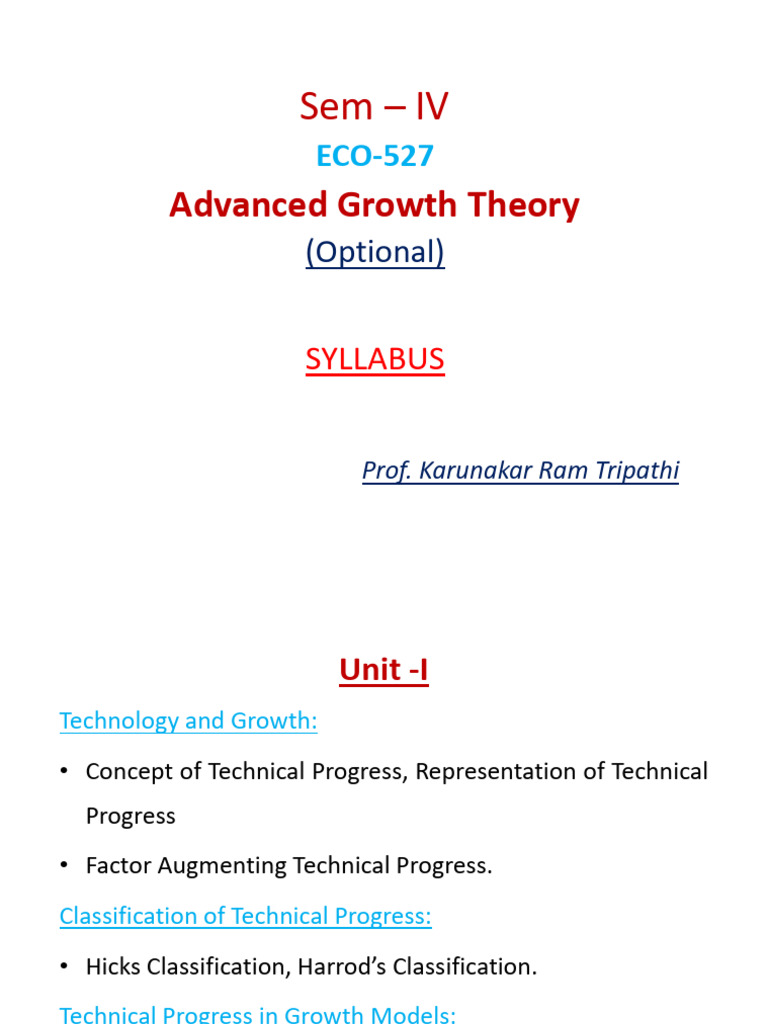 Sem – IV

ECO-527

Advanced Growth Theory

(Optional)

SYLLABUS

Prof. Karunakar Ram Tripathi

Unit -I

Technology and Growth:

• Concept of Technical Progress, Representation of Technical Progress

• Factor Augmenting Technical Progress.

Classification of Technical Progress:

• Hicks Classification, Harrod's Classification.

Technical Progress in Growth Models: